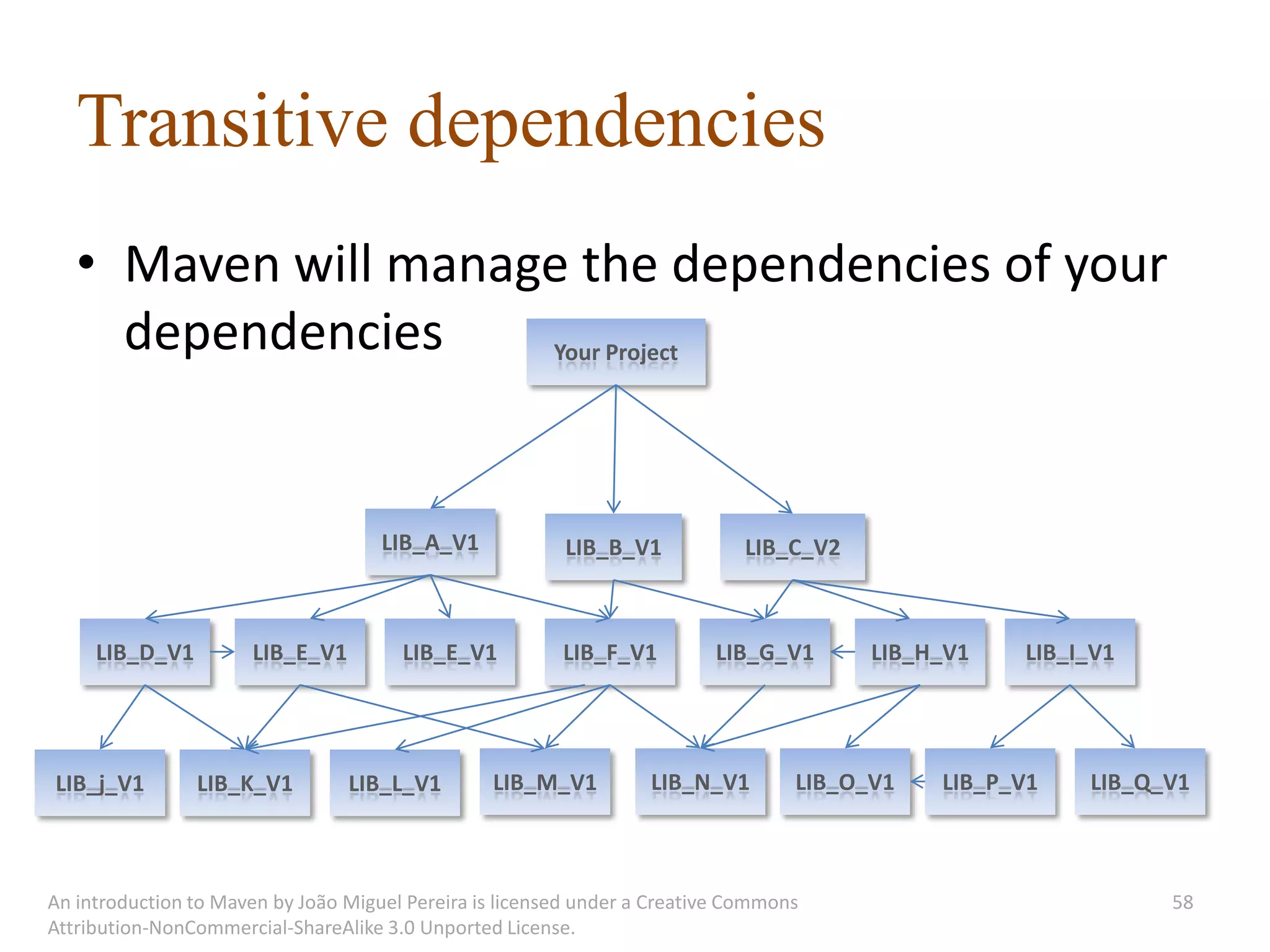 Transitive dependencies

• Maven will manage the dependencies of your dependencies

Your Project

LIB_A_V1

LIB_B_V1

LIB_C_V2

LIB_D_V1

LIB_E_V1

LIB_E_V1

LIB_F_V1

LIB_G_V1

LIB_H_V1

LIB_I_V1

LIB_j_V1

LIB_K_V1

LIB_L_V1

LIB_M_V1

LIB_N_V1

LIB_O_V1

LIB_P_V1

LIB_Q_V1

An introduction to Maven by João Miguel Pereira is licensed under a Creative Commons Attribution-NonCommercial-ShareAlike 3.0 Unported License.

58